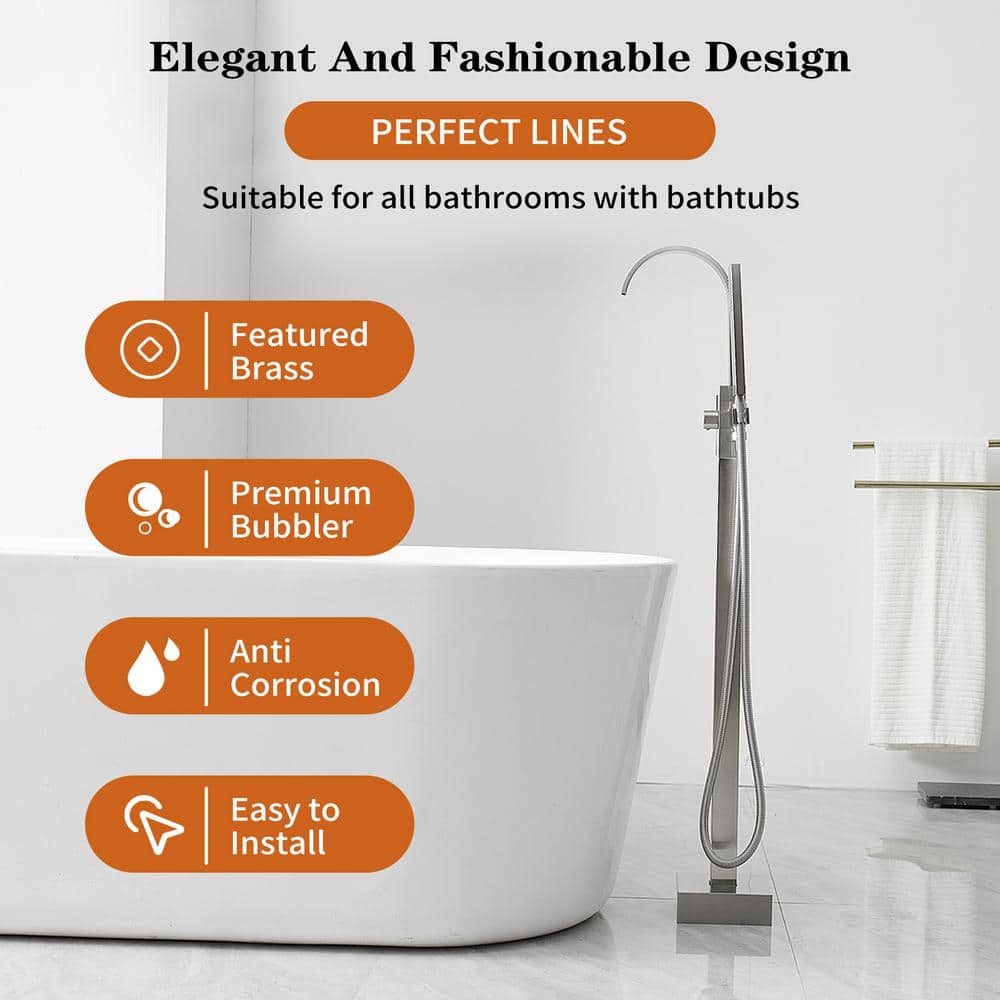 Elegant And Fashionable Design

PERFECT LINES

Suitable for all bathrooms with bathtubs

Featured Brass

Premium Bubbler

Anti Corrosion

Easy to Install